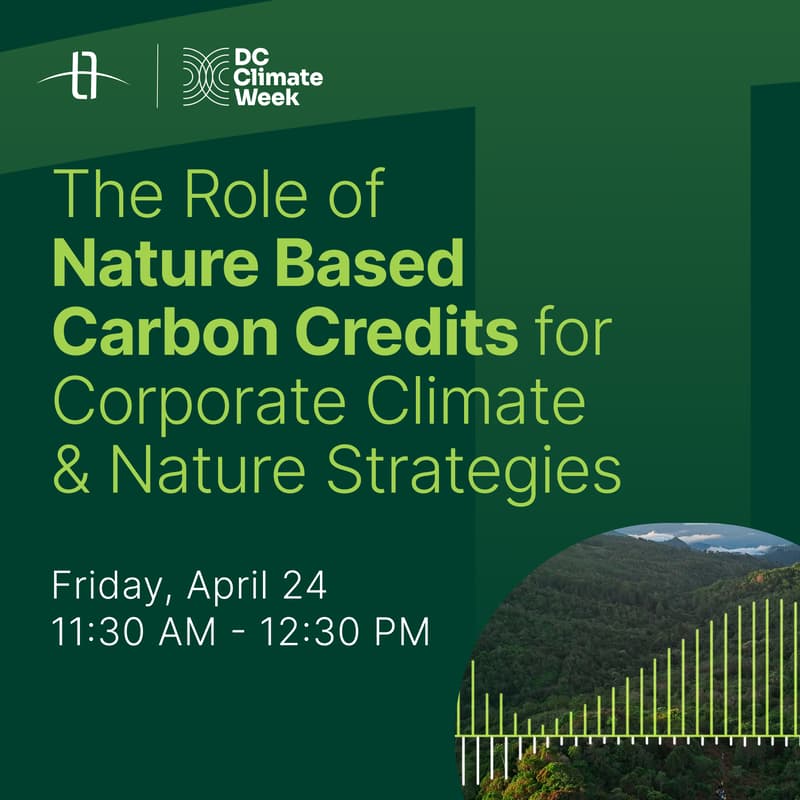 DC Climate Week

The Role of Nature Based Carbon Credits for Corporate Climate & Nature Strategies

Friday, April 24
11:30 AM - 12:30 PM